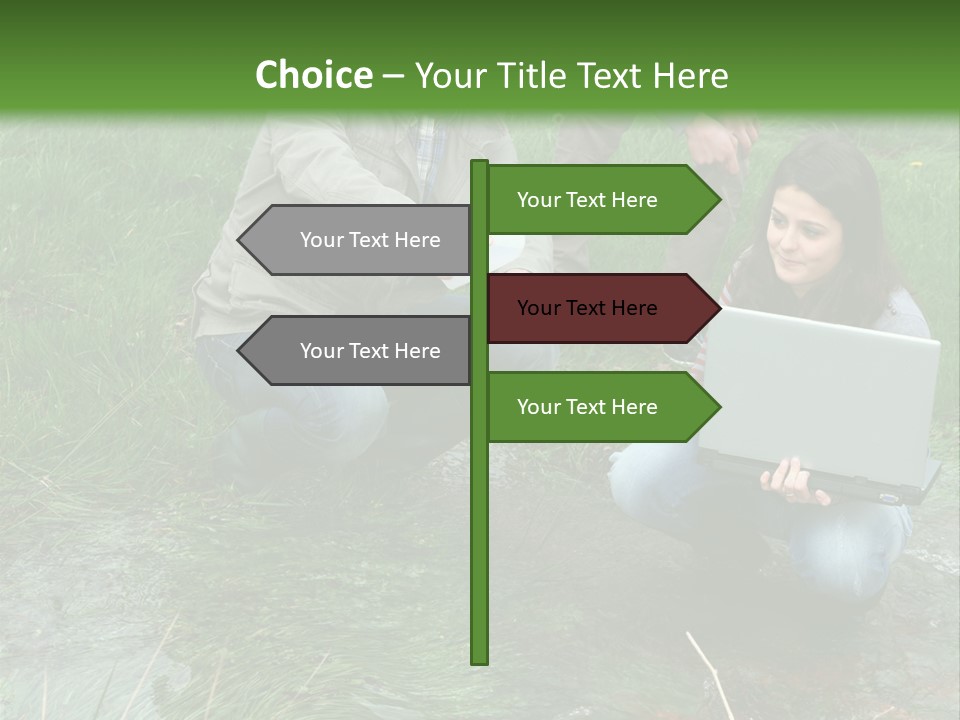 Choice – Your Title Text Here

Your Text Here

Your Text Here

Your Text Here

Your Text Here

Your Text Here